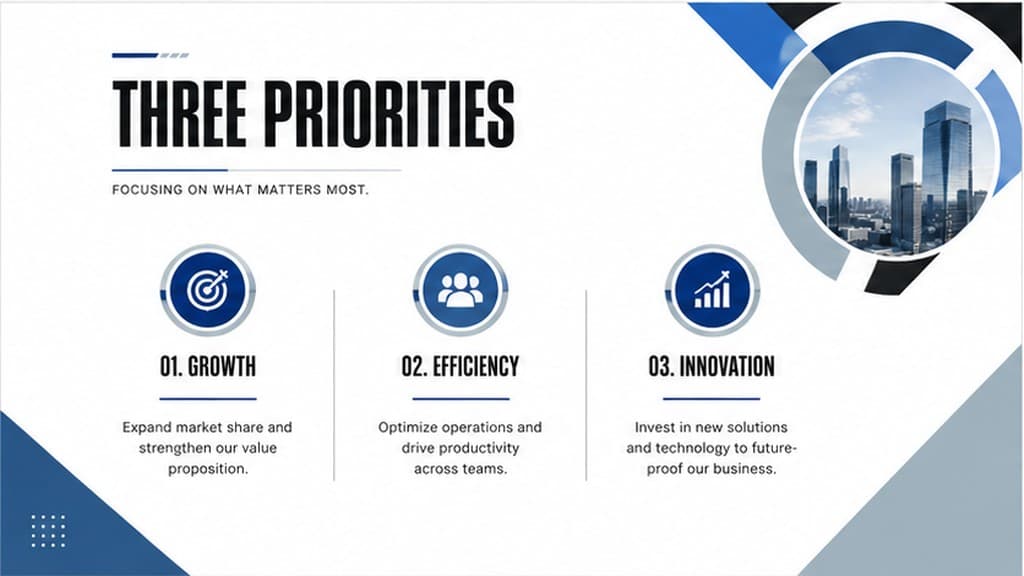 THREE PRIORITIES

FOCUSING ON WHAT MATTERS MOST.

01. GROWTH

Expand market share and strengthen our value proposition.

02. EFFICIENCY

Optimize operations and drive productivity across teams.

03. INNOVATION

Invest in new solutions and technology to future-proof our business.